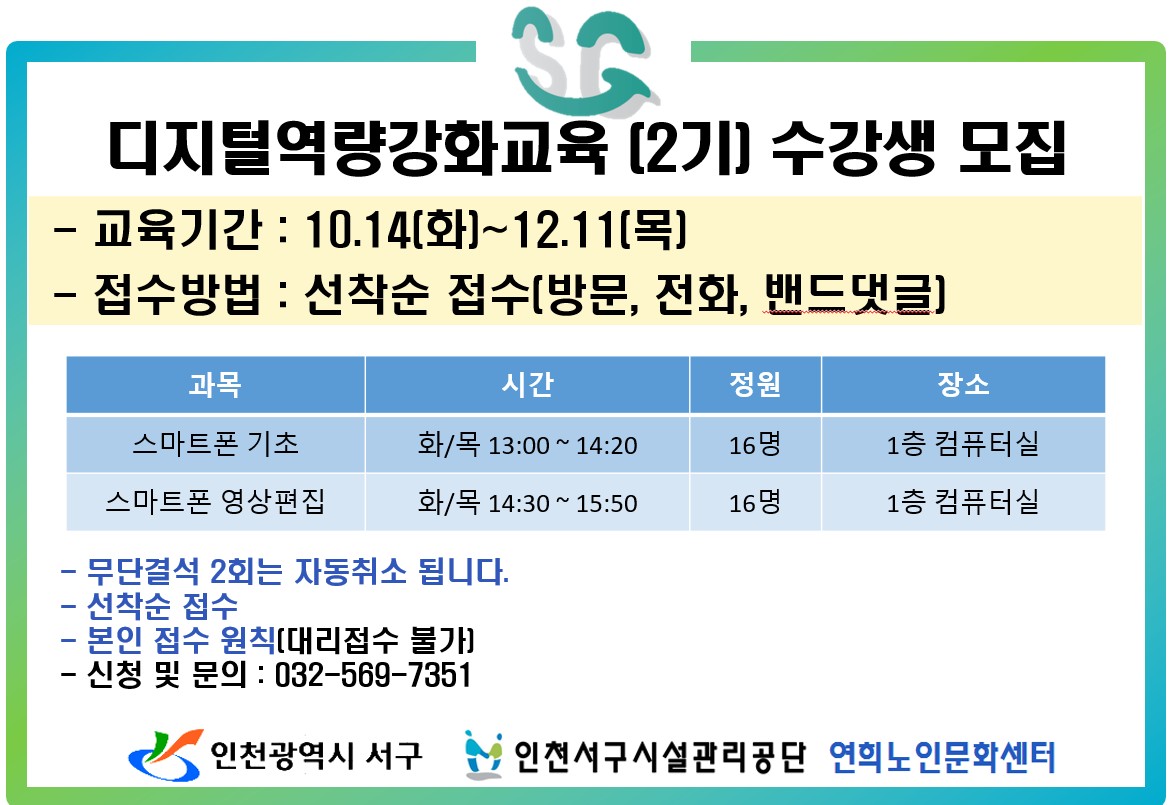 SG

디지털역량강화교육 (2기) 수강생 모집

- 교육기간 : 10.14(화)~12.11(목)
- 접수방법 : 선착순 접수(방문, 전화, 밴드댓글)

| 과목 | 시간 | 정원 | 장소 |
|---|---|---|---|
| 스마트폰 기초 | 화/목 13:00 ~ 14:20 | 16명 | 1층 컴퓨터실 |
| 스마트폰 영상편집 | 화/목 14:30 ~ 15:50 | 16명 | 1층 컴퓨터실 |

- 무단결석 2회는 자동취소 됩니다.
- 선착순 접수
- 본인 접수 원칙(대리접수 불가)
- 신청 및 문의 : 032-569-7351

인천광역시 서구 인천서구시설관리공단 연희노인문화센터